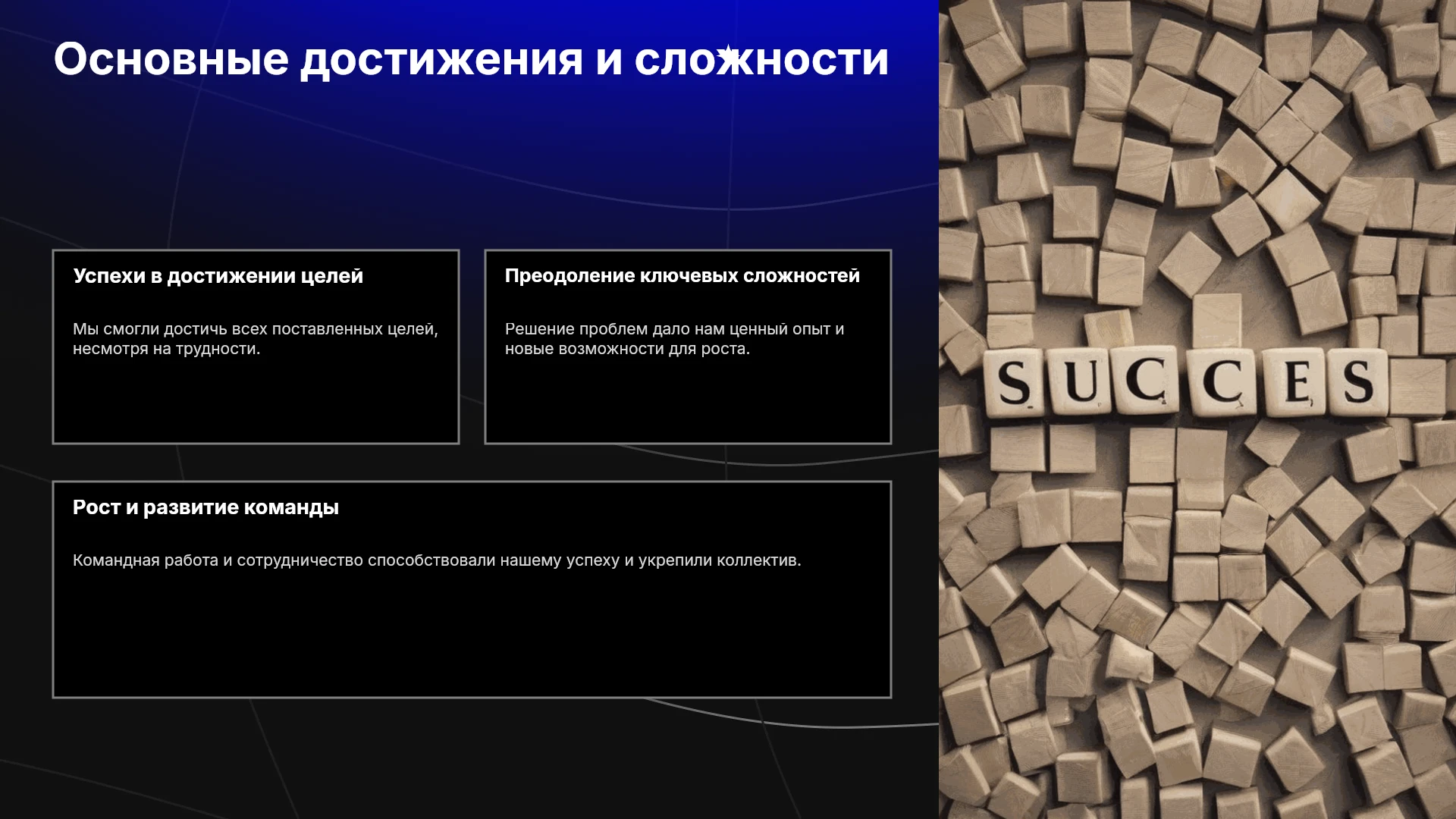 Основные достижения и сложности

Успехи в достижении целей

Мы смогли достичь всех поставленных целей, несмотря на трудности.

Преодоление ключевых сложностей

Решение проблем дало нам ценный опыт и новые возможности для роста.

Рост и развитие команды

Командная работа и сотрудничество способствовали нашему успеху и укрепили коллектив.

SUCCES